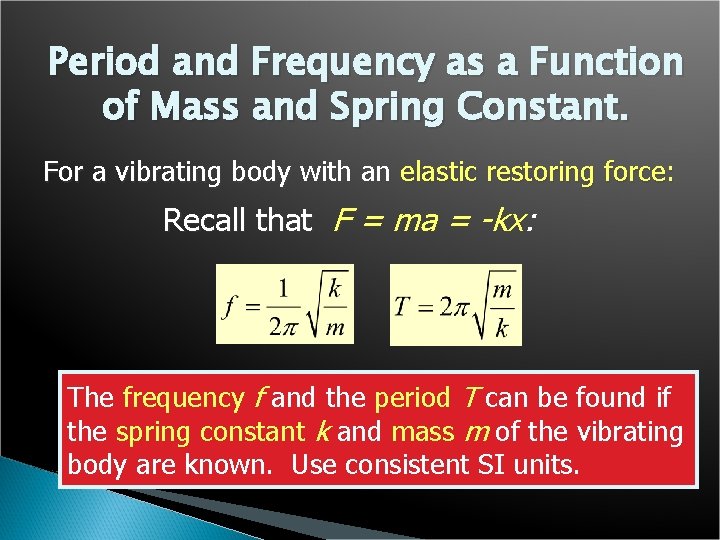 Period and Frequency as a Function of Mass and Spring Constant.

For a vibrating body with an elastic restoring force:

Recall that $F = ma = -kx$:

$f = \frac{1}{2\pi}\sqrt{\frac{k}{m}}$

$T = 2\pi\sqrt{\frac{m}{k}}$

The frequency $f$ and the period $T$ can be found if the spring constant $k$ and mass $m$ of the vibrating body are known. Use consistent SI units.